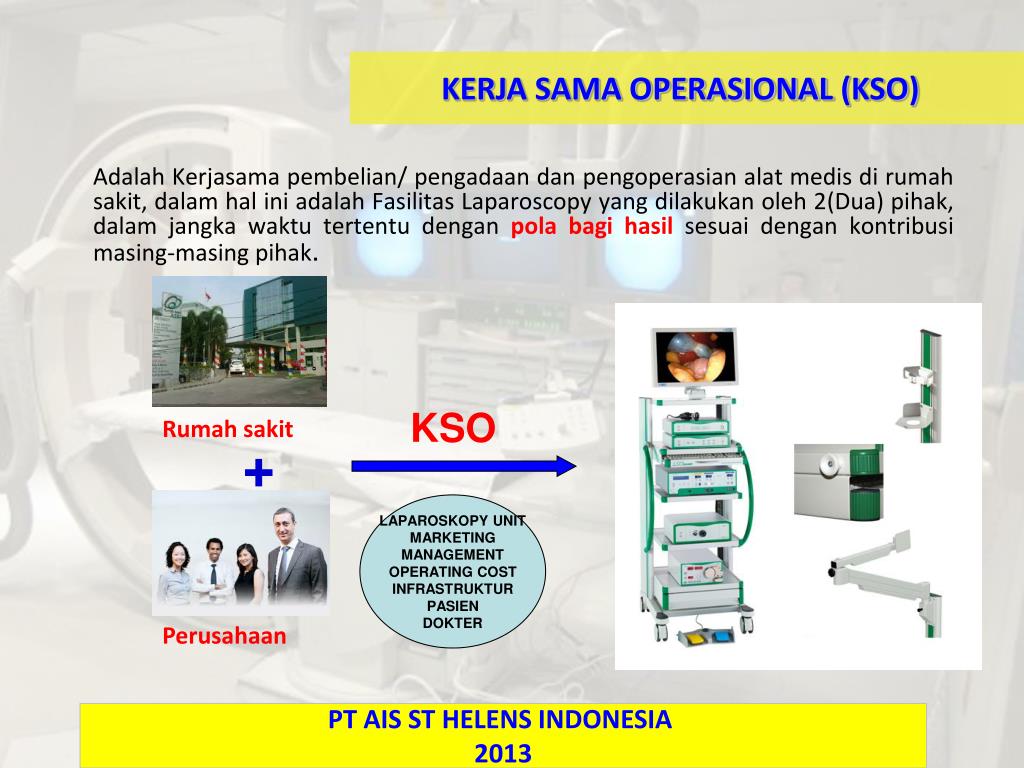 KERJA SAMA OPERASIONAL (KSO)

Adalah Kerjasama pembelian/ pengadaan dan pengoperasian alat medis di rumah sakit, dalam hal ini adalah Fasilitas Laparoscopy yang dilakukan oleh 2(Dua) pihak, dalam jangka waktu tertentu dengan pola bagi hasil sesuai dengan kontribusi masing-masing pihak.

Rumah sakit

+

Perusahaan

KSO

LAPAROSKOPY UNIT
MARKETING
MANAGEMENT
OPERATING COST
INFRASTRUKTUR
PASIEN
DOKTER

PT AIS ST HELENS INDONESIA
2013